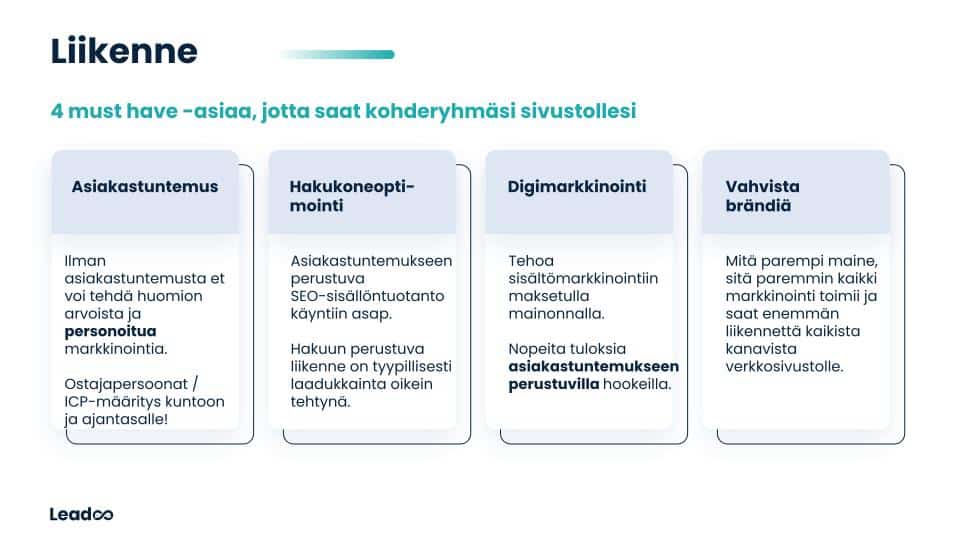 Liikenne

4 must have -asiaa, jotta saat kohderyhmäsi sivustollesi

Asiakastuntemus

Ilman asiakastuntemusta et voi tehdä huomion arvoista ja personoitua markkinointia.

Ostajapersoonat / ICP-määritys kuntoon ja ajantasalle!

Hakukoneoptimointi

Asiakastuntemukseen perustuva SEO-sisällöntuotanto käyntiin asap.

Hakuun perustuva liikenne on tyypillisesti laadukkainta oikein tehtynä.

Digimarkkinointi

Tehoa sisältömarkkinointiin maksetulla mainonnalla.

Nopeita tuloksia asiakastuntemukseen perustuvilla hookeilla.

Vahvista brändiä

Mitä parempi maine, sitä paremmin kaikki markkinointi toimii ja saat enemmän liikennettä kaikista kanavista verkkosivustolle.

Leadoo